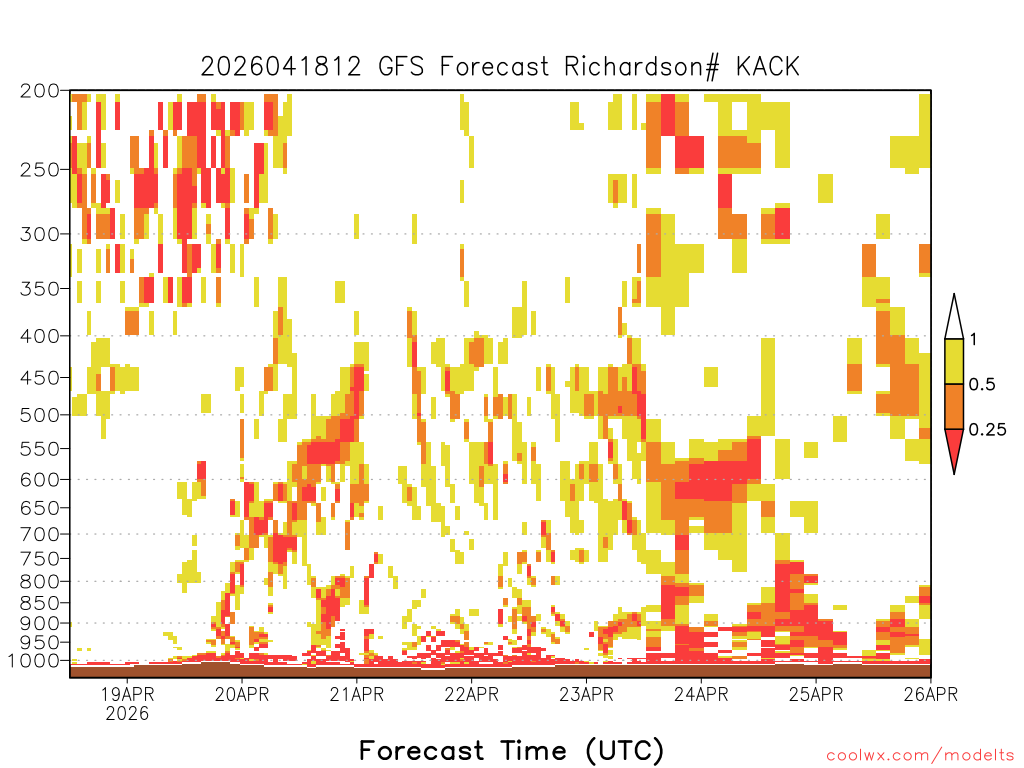 2026041812 GFS Forecast Richardson# KACK

200
250
300
350
400
450
500
550
600
650
700
750
800
850
900
950
1000

1
0.5
0.25

19APR
2026
20APR
21APR
22APR
23APR
24APR
25APR
26APR

Forecast Time (UTC)

coolwx.com/modelts